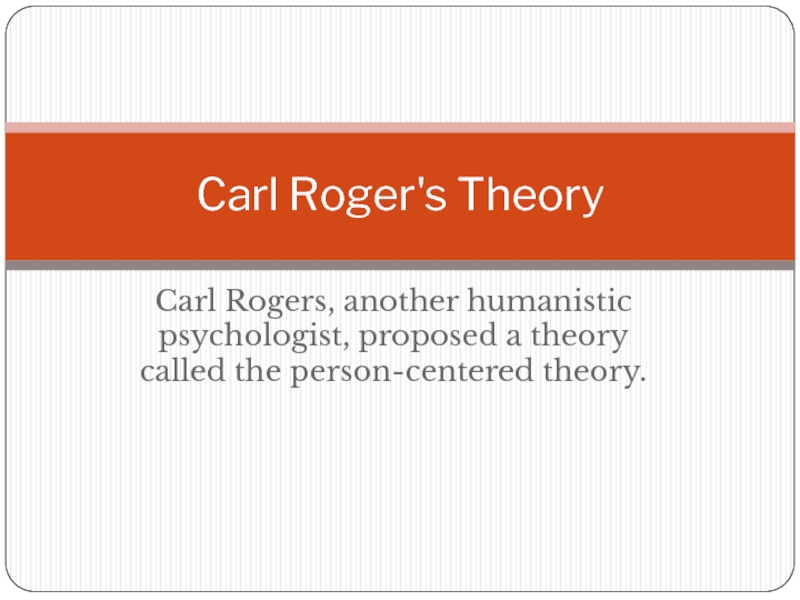 Carl Roger's Theory

Carl Rogers, another humanistic psychologist, proposed a theory called the person-centered theory.